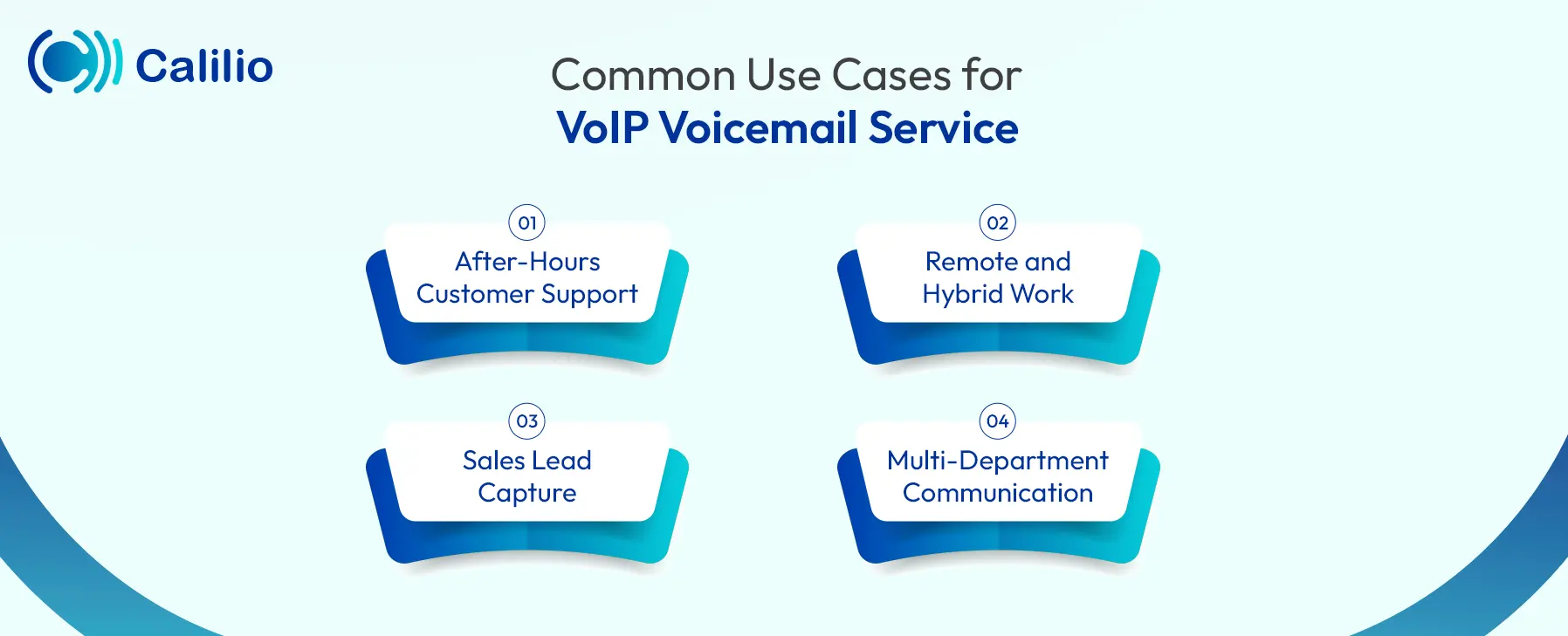 Calilio

Common Use Cases for
VoIP Voicemail Service

01
After-Hours Customer Support

02
Remote and Hybrid Work

03
Sales Lead Capture

04
Multi-Department Communication